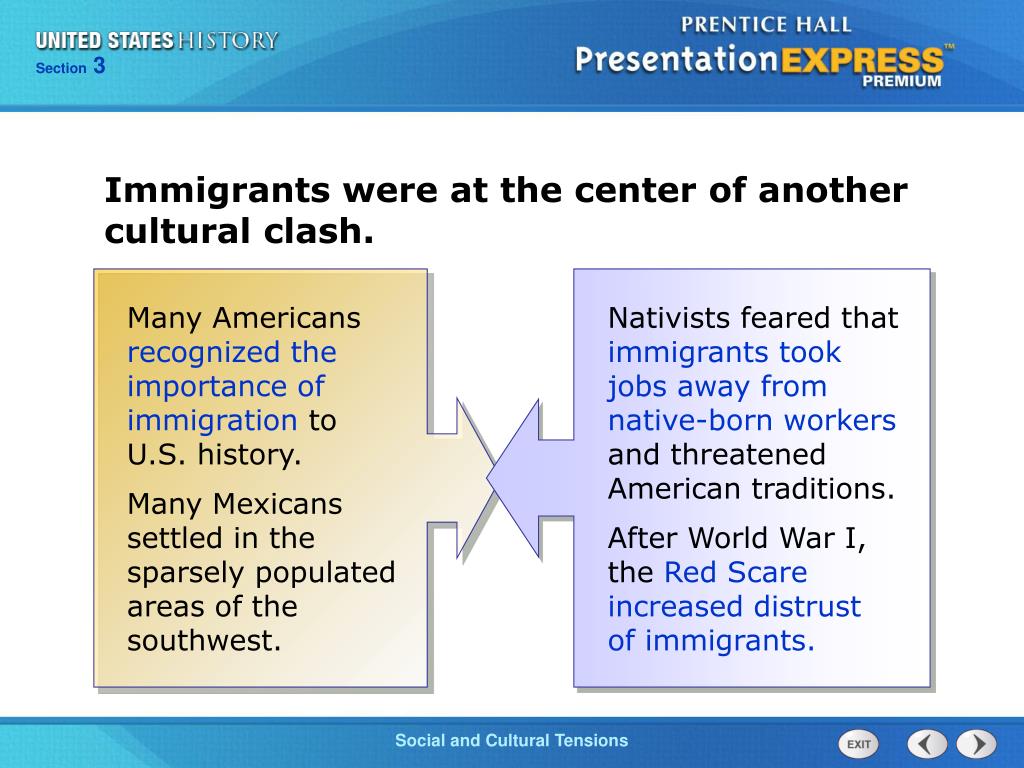 UNITED STATES HISTORY
Section 3

PRENTICE HALL
PresentationEXPRESS™
PREMIUM

Immigrants were at the center of another cultural clash.

Many Americans recognized the importance of immigration to U.S. history.

Many Mexicans settled in the sparsely populated areas of the southwest.

Nativists feared that immigrants took jobs away from native-born workers and threatened American traditions.

After World War I, the Red Scare increased distrust of immigrants.

Social and Cultural Tensions

EXIT